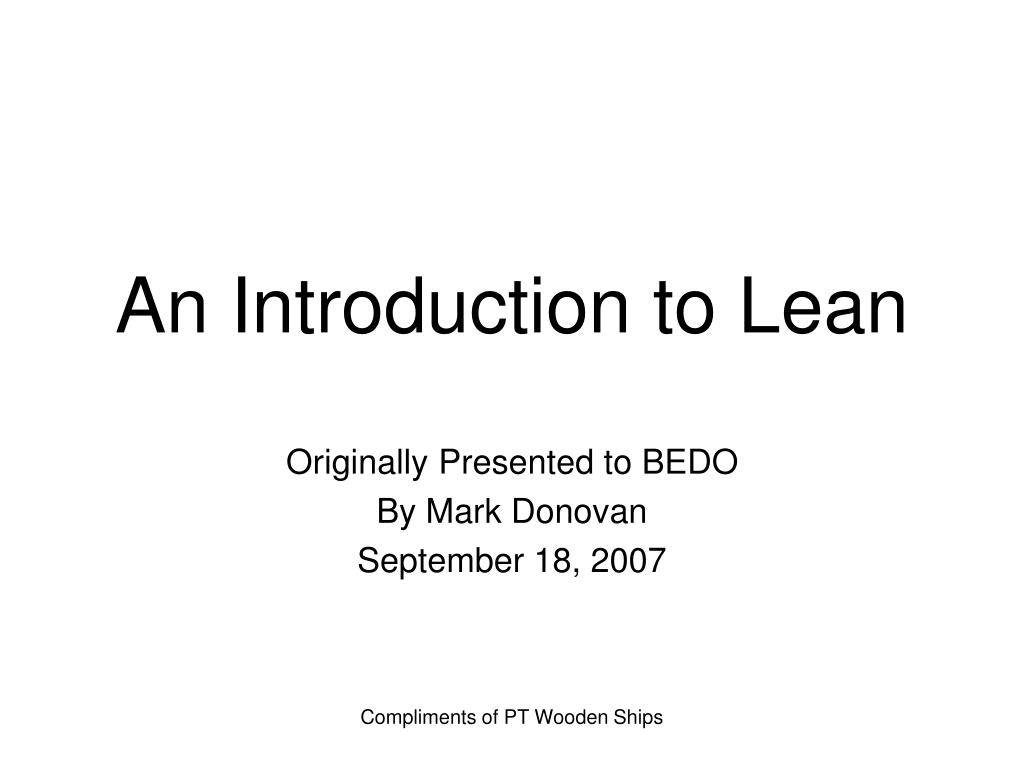 An Introduction to Lean

Originally Presented to BEDO
By Mark Donovan
September 18, 2007

Compliments of PT Wooden Ships